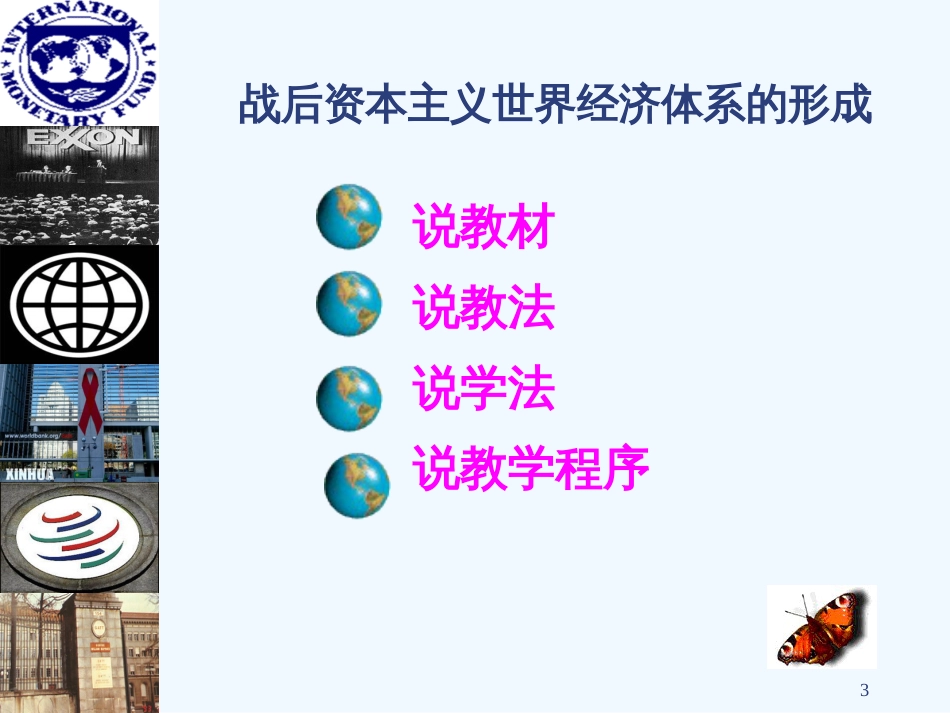 INTERNATIONAL MONETARY FUND

EXXON

www.worldbank.org

XINHUA

战后资本主义世界经济体系的形成

说教材

说教法

说学法

说教学程序

3